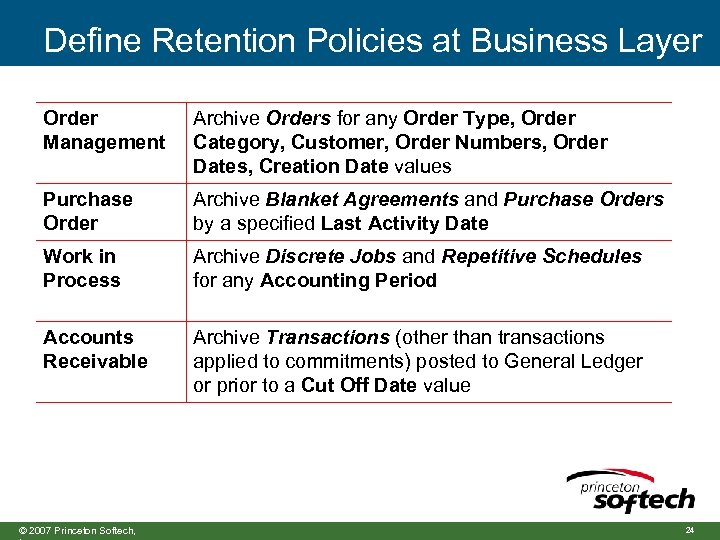 Define Retention Policies at Business Layer

| Order Management | Archive Orders for any Order Type, Order Category, Customer, Order Numbers, Order Dates, Creation Date values |
|---|---|
| Purchase Order | Archive Blanket Agreements and Purchase Orders by a specified Last Activity Date |
| Work in Process | Archive Discrete Jobs and Repetitive Schedules for any Accounting Period |
| Accounts Receivable | Archive Transactions (other than transactions applied to commitments) posted to General Ledger or prior to a Cut Off Date value |

princeton softech

© 2007 Princeton Softech,

24